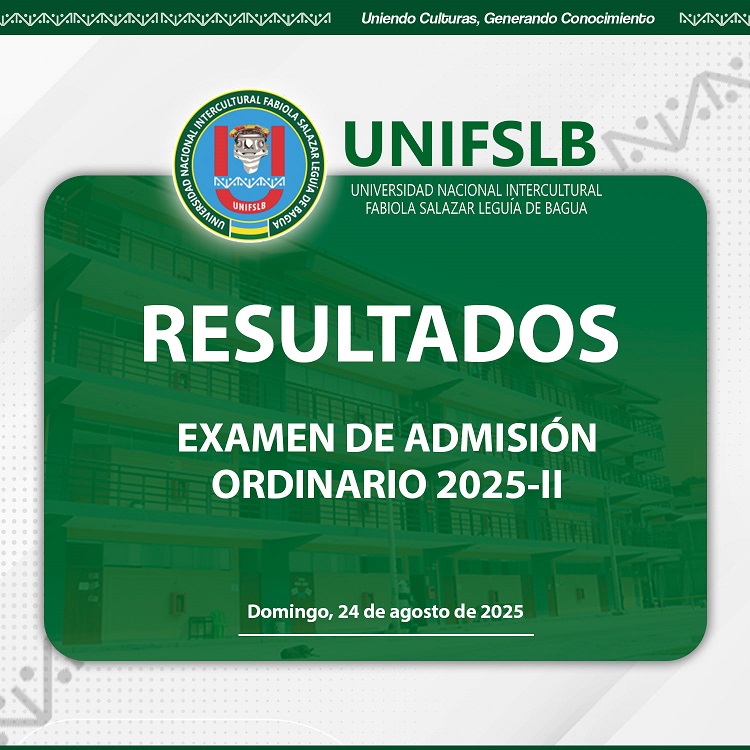 Uniendo Culturas, Generando Conocimiento

UNIVERSIDAD NACIONAL INTERCULTURAL FABIOLA SALAZAR LEGUÍA DE BAGUA
UNIFSLB

UNIFSLB
UNIVERSIDAD NACIONAL INTERCULTURAL
FABIOLA SALAZAR LEGUÍA DE BAGUA

RESULTADOS

EXAMEN DE ADMISIÓN
ORDINARIO 2025-II

Domingo, 24 de agosto de 2025